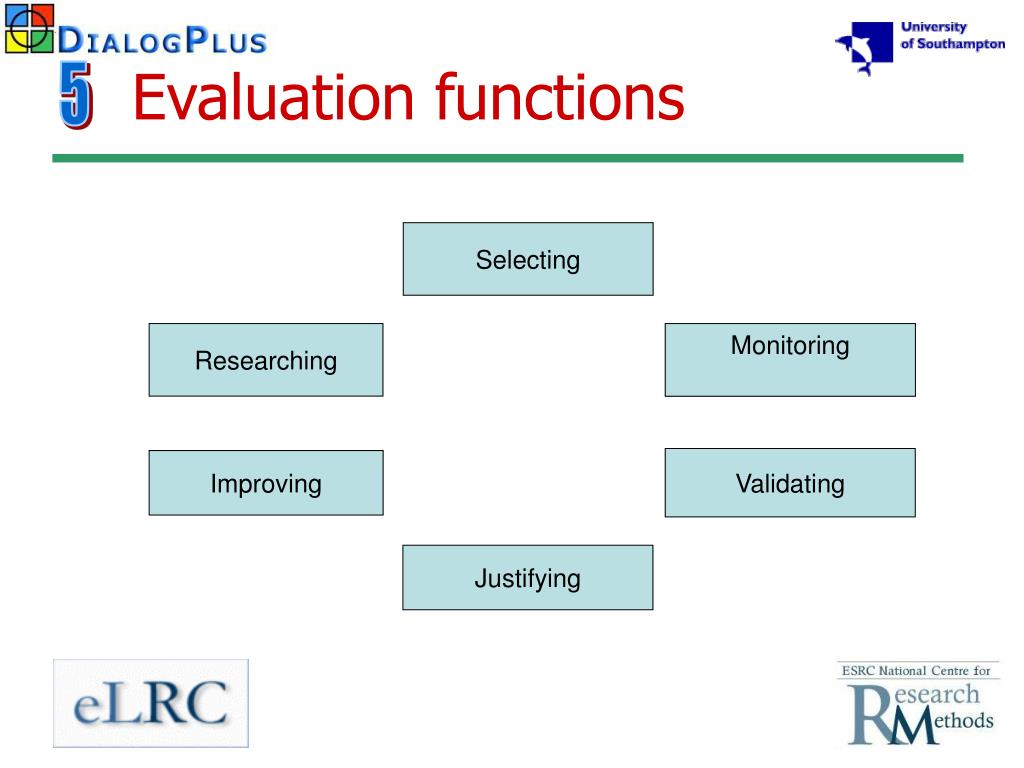 DIALOGPLUS

University of Southampton

5 Evaluation functions

Selecting

Researching

Monitoring

Improving

Validating

Justifying

eLRC

ESRC National Centre for Research Methods